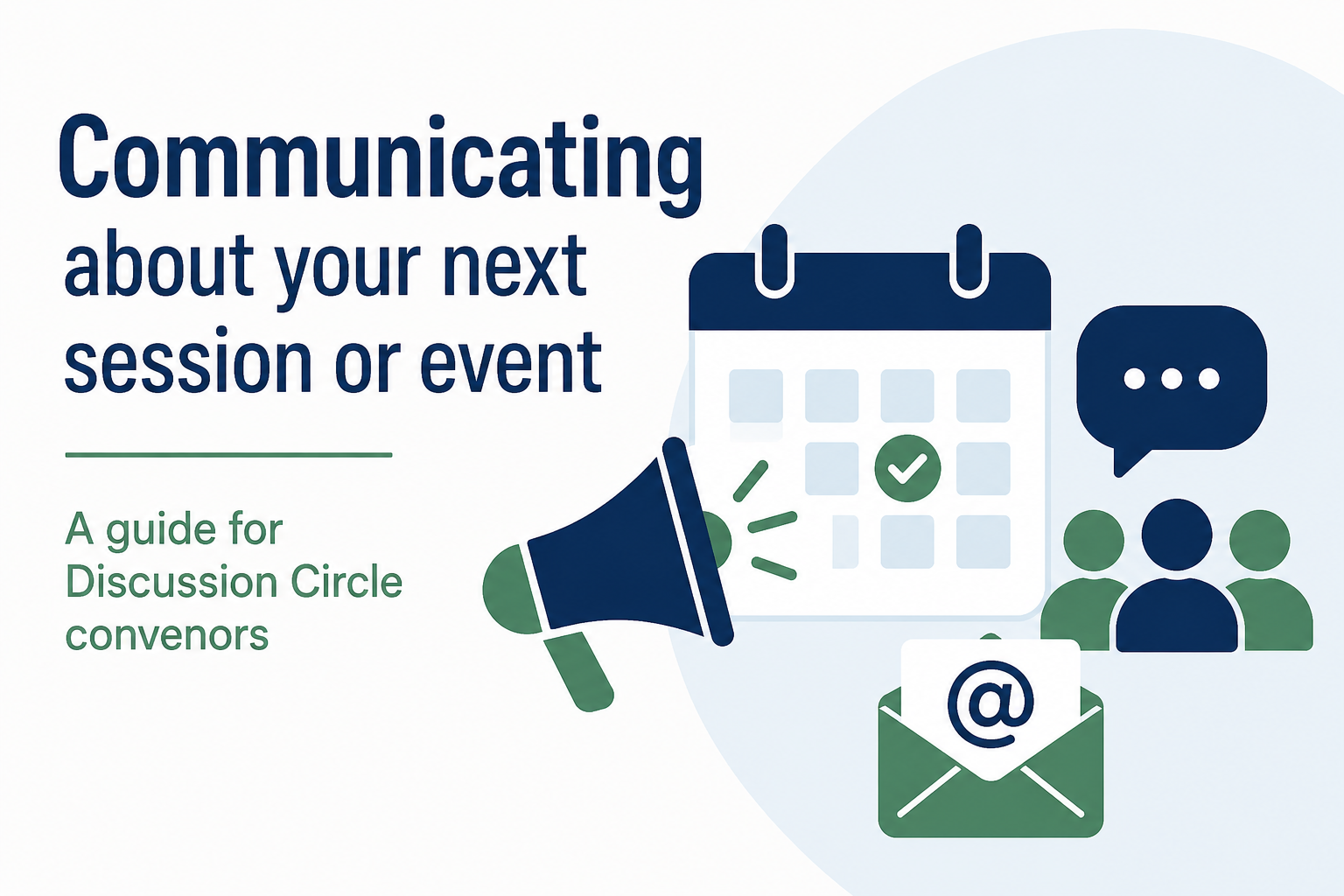 Communicating about your next session or event

A guide for Discussion Circle convenors

@